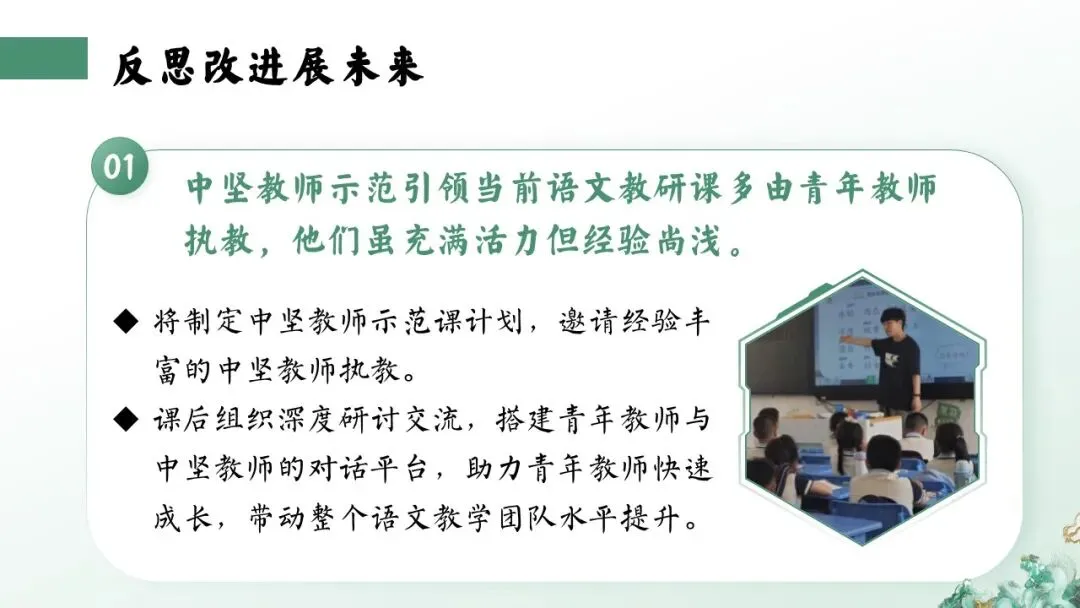 反思改进展未来

01

中坚教师示范引领当前语文教研课多由青年教师执教，他们虽充满活力但经验尚浅。

◆ 将制定中坚教师示范课计划，邀请经验丰富的中坚教师执教。

◆ 课后组织深度研讨交流，搭建青年教师与中坚教师的对话平台，助力青年教师快速成长，带动整个语文教学团队水平提升。